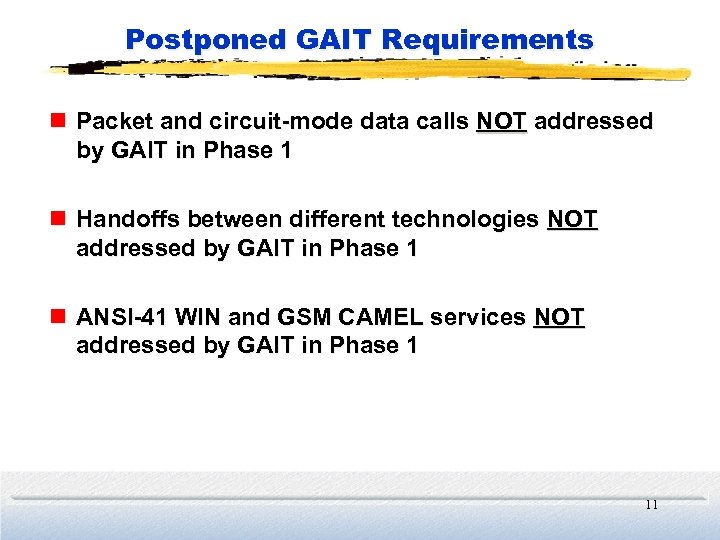 Postponed GAIT Requirements

Packet and circuit-mode data calls NOT addressed by GAIT in Phase 1

Handoffs between different technologies NOT addressed by GAIT in Phase 1

ANSI-41 WIN and GSM CAMEL services NOT addressed by GAIT in Phase 1

11